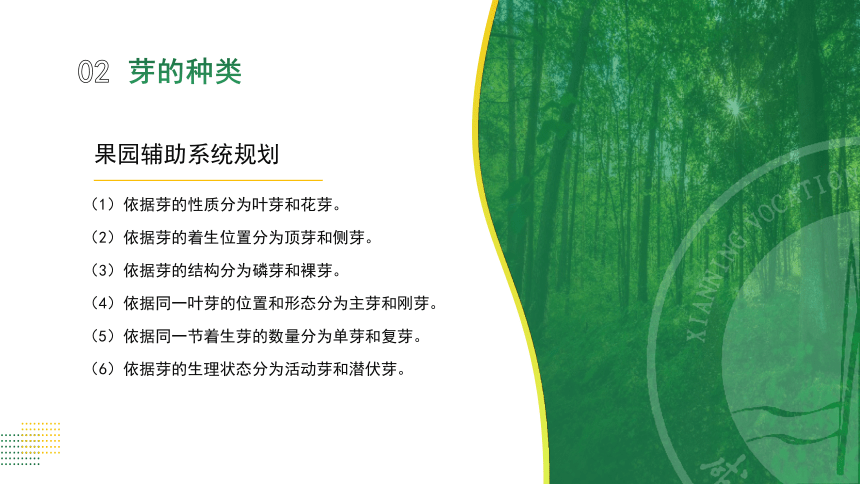 02 芽的种类

果园辅助系统规划

（1）依据芽的性质分为叶芽和花芽。

（2）依据芽的着生位置分为顶芽和侧芽。

（3）依据芽的结构分为磷芽和裸芽。

（4）依据同一叶芽的位置和形态分为主芽和刚芽。

（5）依据同一节着生芽的数量分为单芽和复芽。

（6）依据芽的生理状态分为活动芽和潜伏芽。

XIANNING VOCATIO